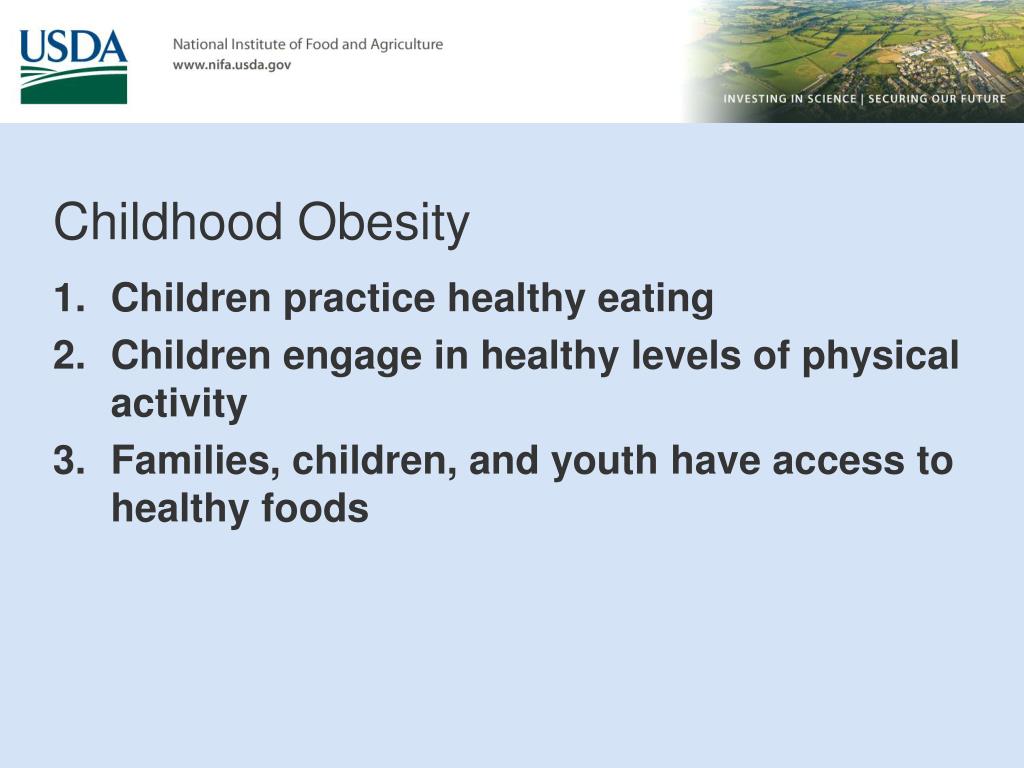 USDA

National Institute of Food and Agriculture
www.nifa.usda.gov

INVESTING IN SCIENCE | SECURING OUR FUTURE

Childhood Obesity

1. Children practice healthy eating
2. Children engage in healthy levels of physical activity
3. Families, children, and youth have access to healthy foods